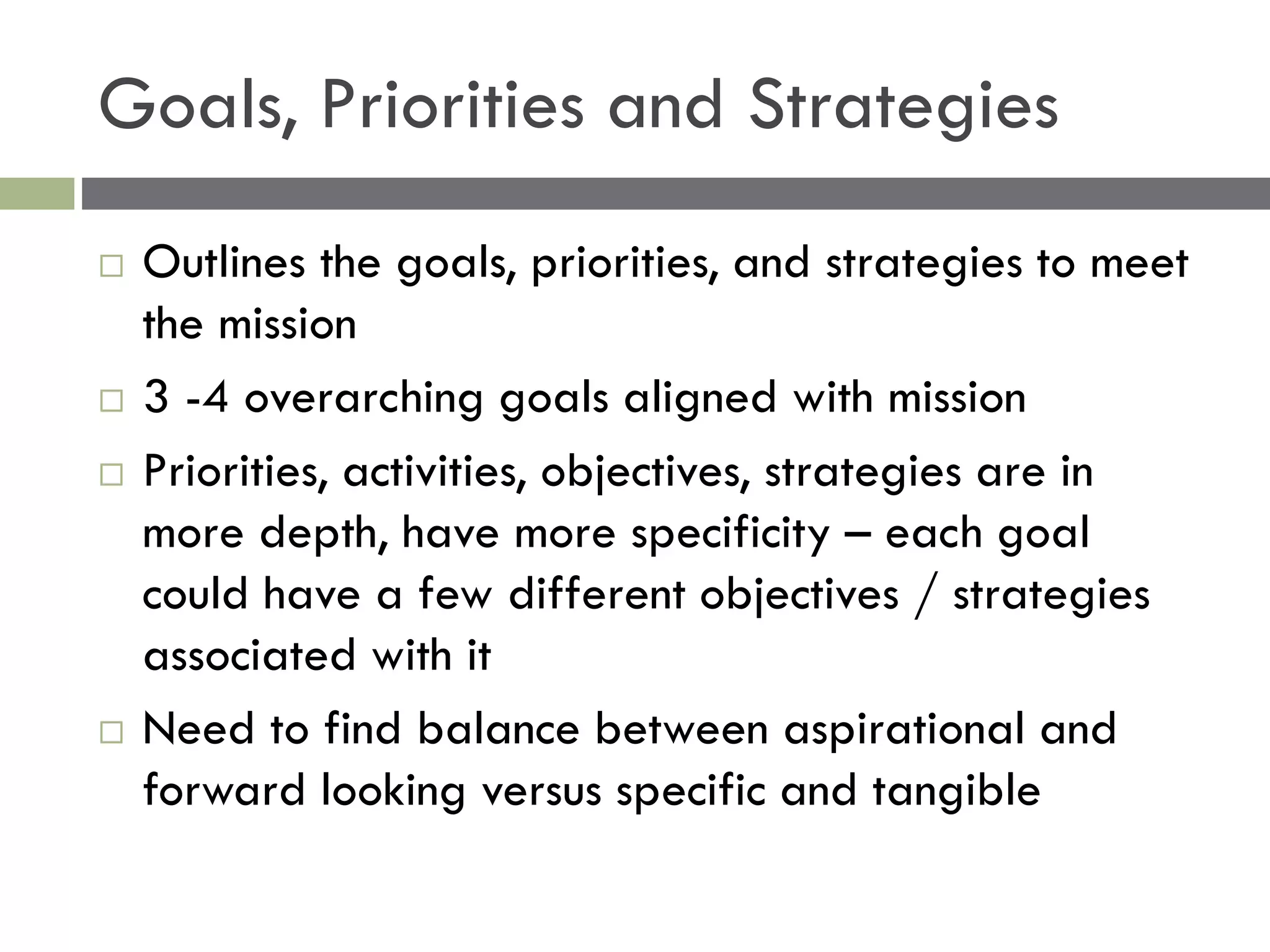 Goals, Priorities and Strategies

□ Outlines the goals, priorities, and strategies to meet the mission

□ 3 -4 overarching goals aligned with mission

□ Priorities, activities, objectives, strategies are in more depth, have more specificity – each goal could have a few different objectives / strategies associated with it

□ Need to find balance between aspirational and forward looking versus specific and tangible